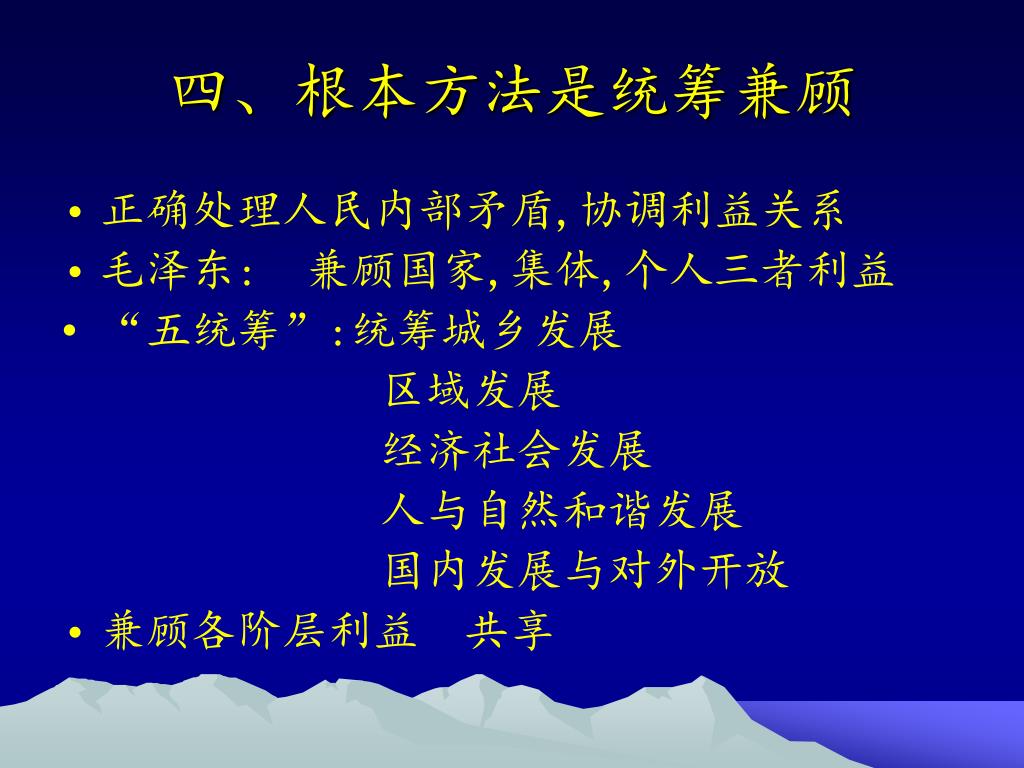 四、根本方法是统筹兼顾

• 正确处理人民内部矛盾, 协调利益关系
• 毛泽东：　兼顾国家, 集体, 个人三者利益
• “五统筹”: 统筹城乡发展
区域发展
经济社会发展
人与自然和谐发展
国内发展与对外开放
• 兼顾各阶层利益　共享